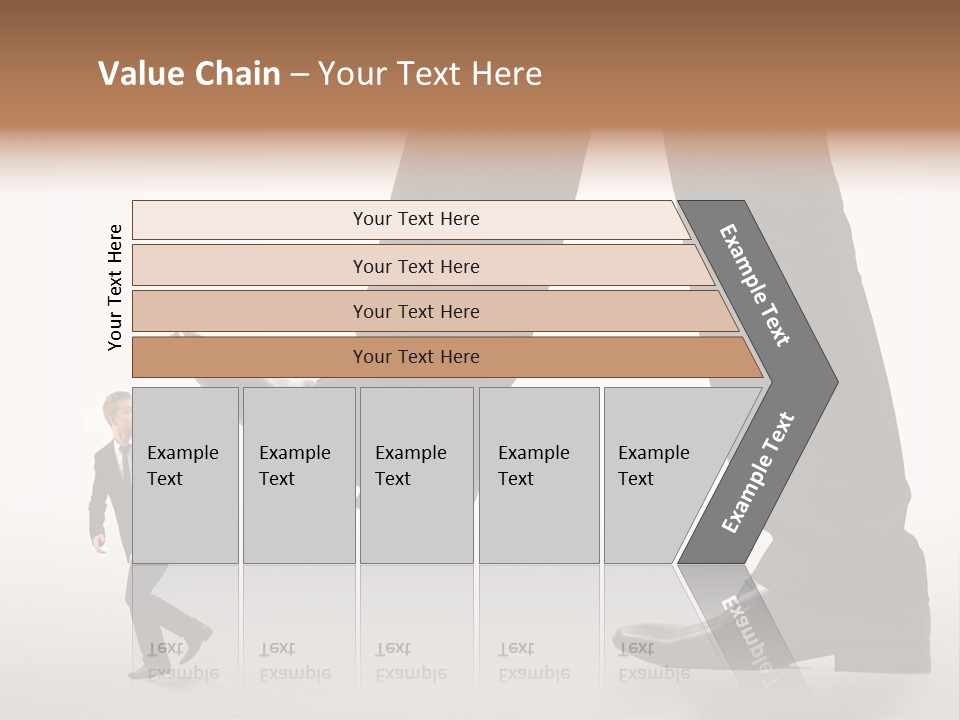 Value Chain – Your Text Here

Your Text Here

Your Text Here

Your Text Here

Your Text Here

Your Text Here

Example Text

Example Text

Example Text

Example Text

Example Text

Example Text

Example Text